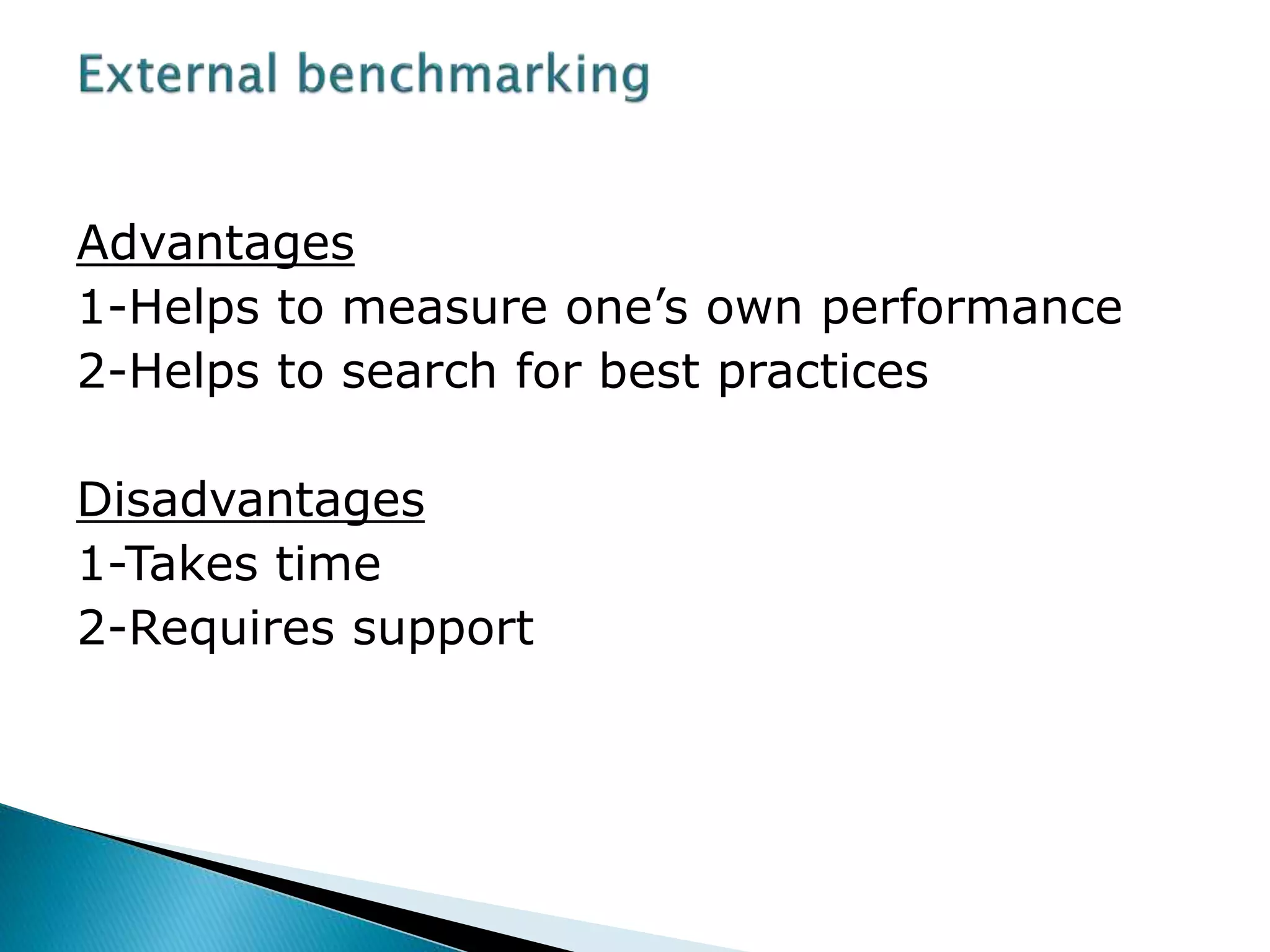 External benchmarking

Advantages
1-Helps to measure one’s own performance
2-Helps to search for best practices

Disadvantages
1-Takes time
2-Requires support